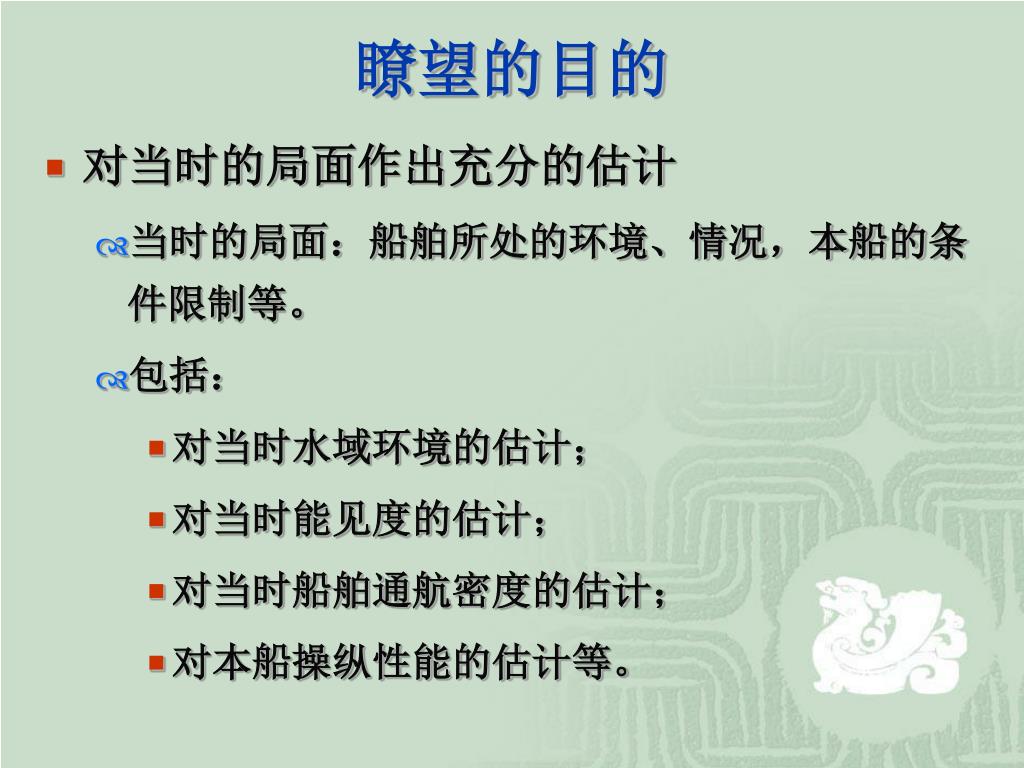 瞭望的目的

对当时的局面作出充分的估计

当时的局面：船舶所处的环境、情况，本船的条件限制等。

包括：

对当时水域环境的估计；

对当时能见度的估计；

对当时船舶通航密度的估计；

对本船操纵性能的估计等。